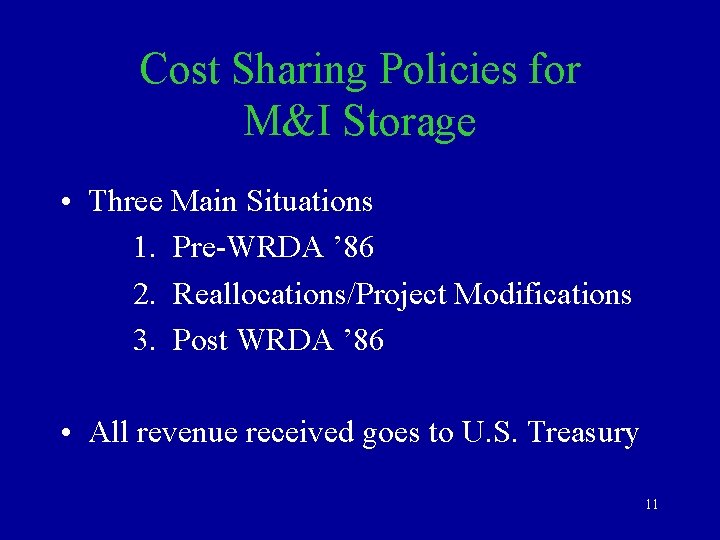 Cost Sharing Policies for M&I Storage

• Three Main Situations
1. Pre-WRDA ’86
2. Reallocations/Project Modifications
3. Post WRDA ’86

• All revenue received goes to U.S. Treasury

11